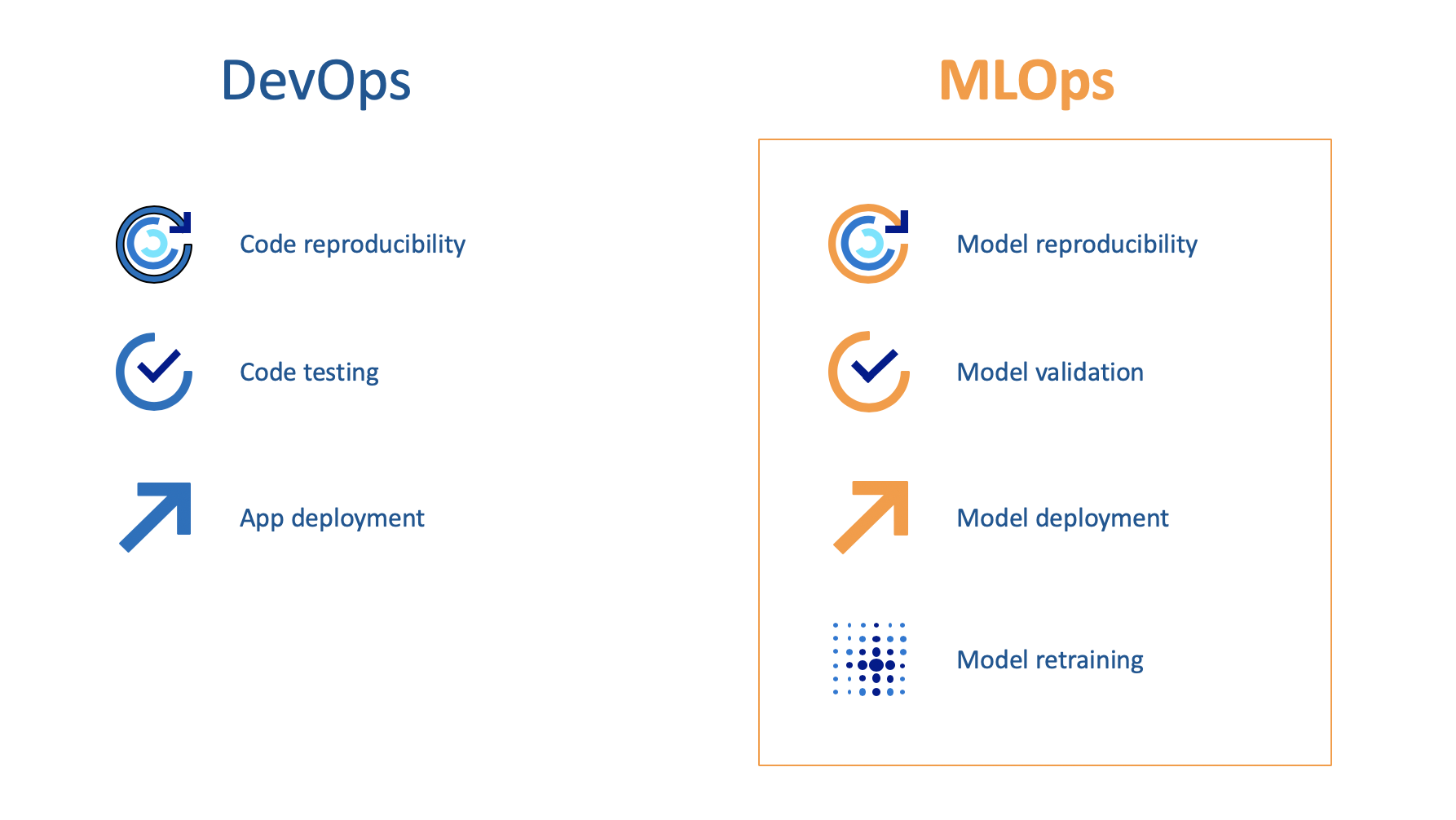 DevOps

Code reproducibility

Code testing

App deployment

MLOps

Model reproducibility

Model validation

Model deployment

Model retraining